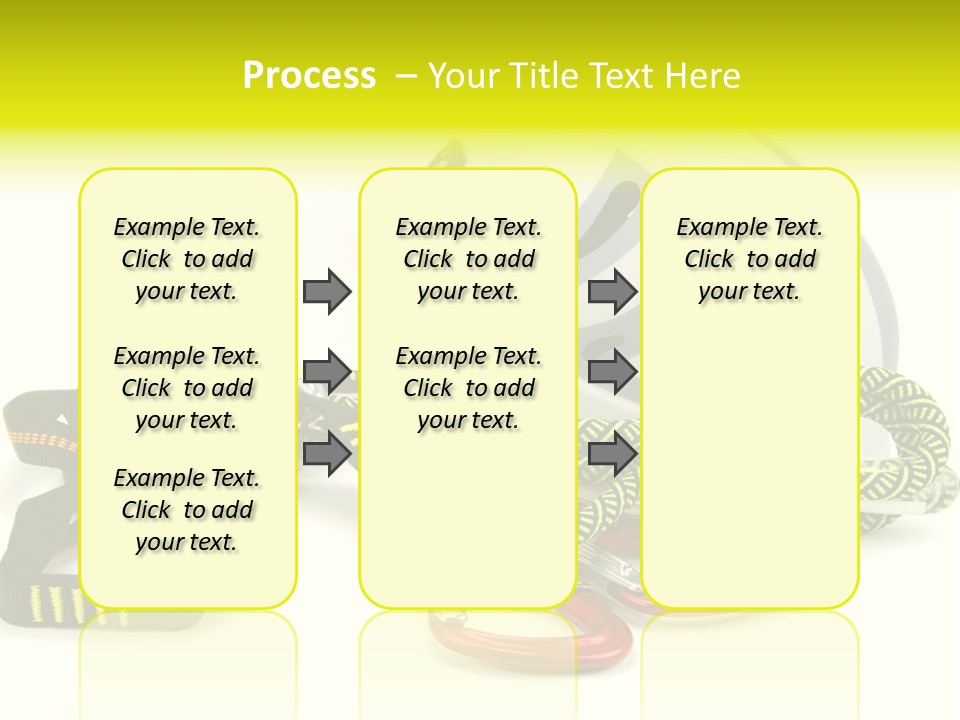 Process – Your Title Text Here

Example Text. Click to add your text.

Example Text. Click to add your text.

Example Text. Click to add your text.

Example Text. Click to add your text.

Example Text. Click to add your text.

Example Text. Click to add your text.